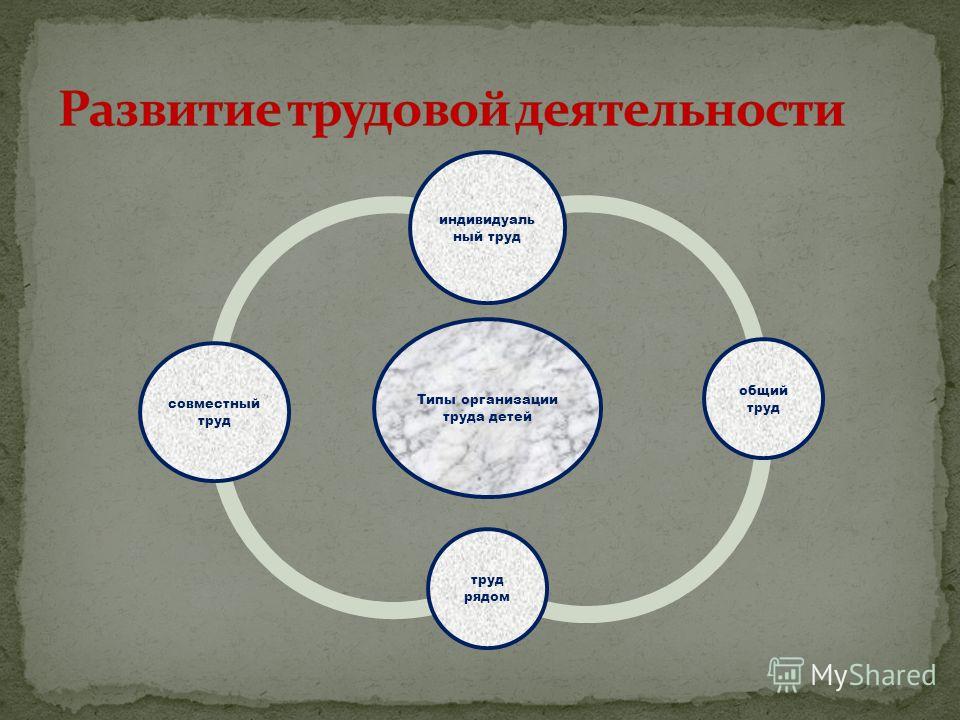 Развитие трудовой деятельности

индивидуальный труд

совместный труд

Типы организации труда детей

общий труд

труд рядом

MyShared